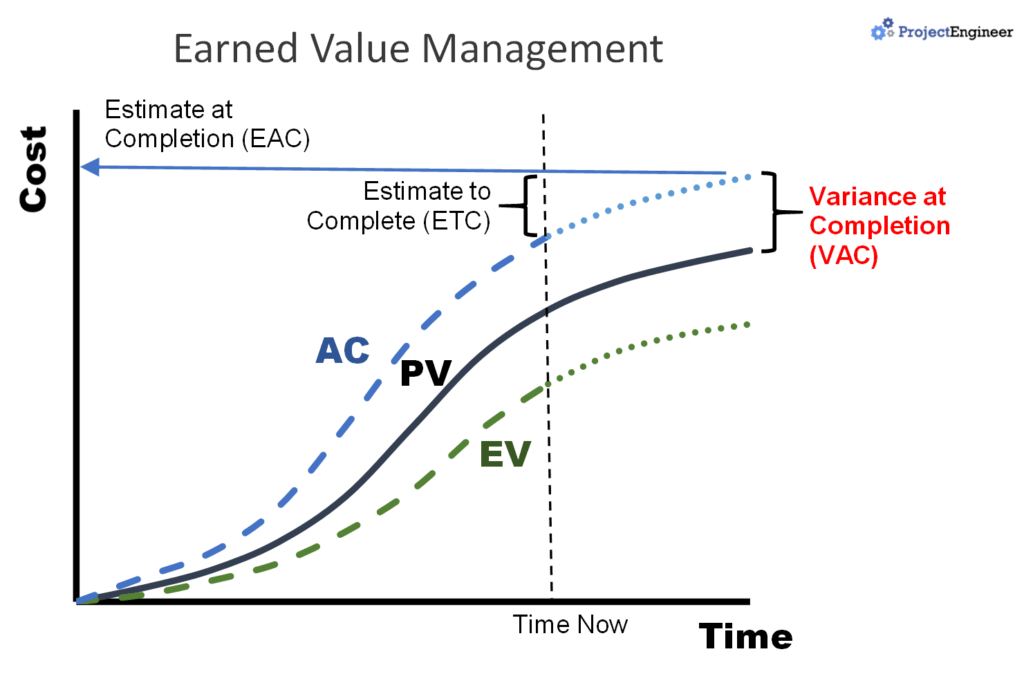 Earned Value Management

ProjectEngineer

Estimate at Completion (EAC)

Cost

Estimate to Complete (ETC)

Variance at Completion (VAC)

AC

PV

EV

Time Now

Time